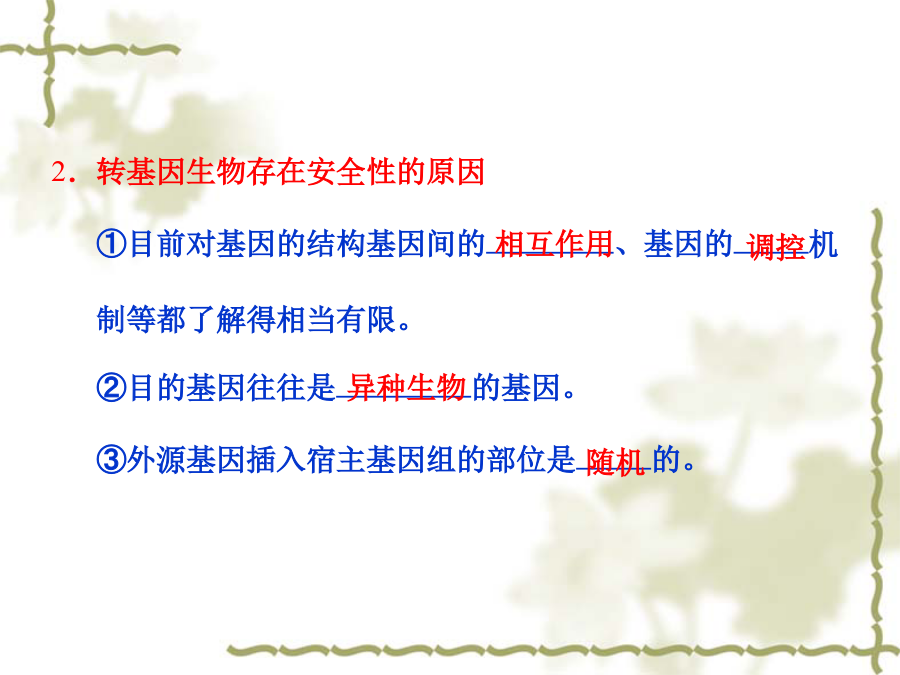 2．转基因生物存在安全性的原因

①目前对基因的结构基因间的相互作用、基因的调控机制等都了解得相当有限。

②目的基因往往是异种生物的基因。

③外源基因插入宿主基因组的部位是随机的。